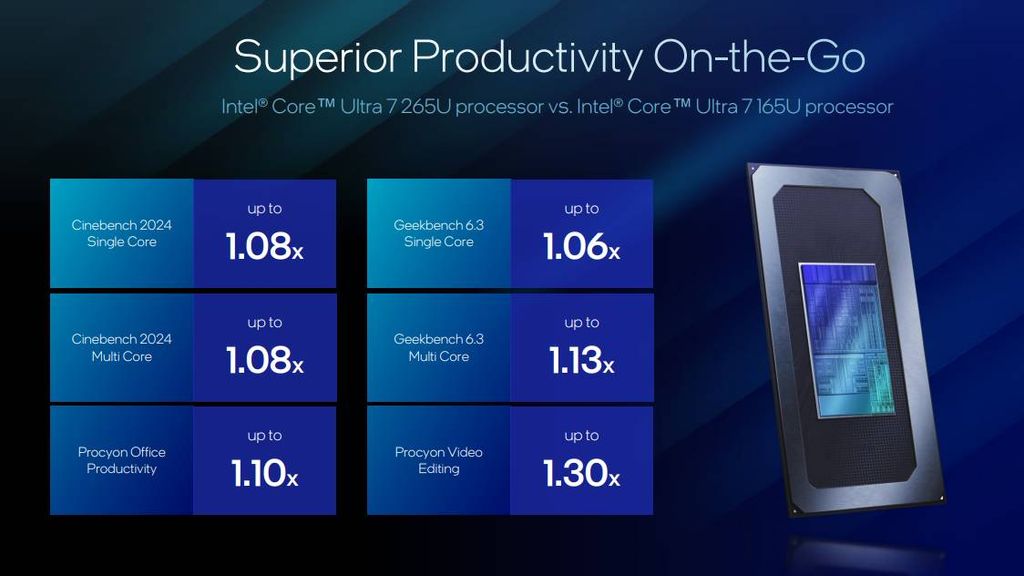 Superior Productivity On-the-Go

Intel® Core™ Ultra 7 265U processor vs. Intel® Core™ Ultra 7 165U processor

Cinebench 2024 Single Core
up to
1.08x

Cinebench 2024 Multi Core
up to
1.08x

Procyon Office Productivity
up to
1.10x

Geekbench 6.3 Single Core
up to
1.06x

Geekbench 6.3 Multi Core
up to
1.13x

Procyon Video Editing
up to
1.30x